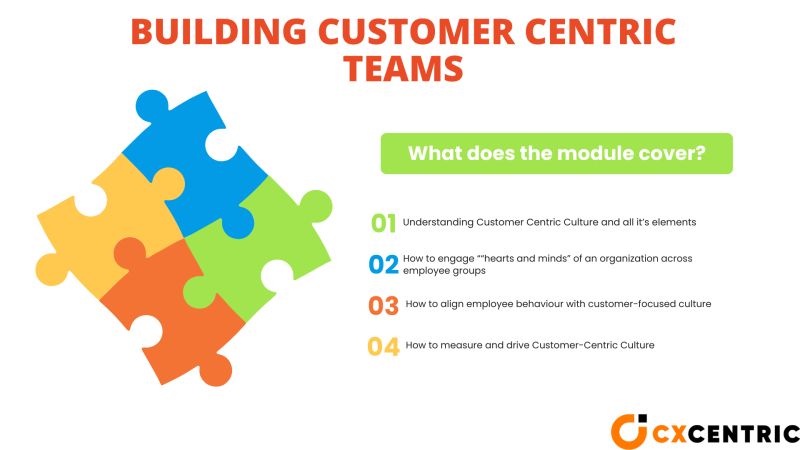 BUILDING CUSTOMER CENTRIC TEAMS

What does the module cover?

01 Understanding Customer Centric Culture and all it's elements

02 How to engage ""hearts and minds" of an organization across employee groups

03 How to align employee behaviour with customer-focused culture

04 How to measure and drive Customer-Centric Culture

CXCENTRIC